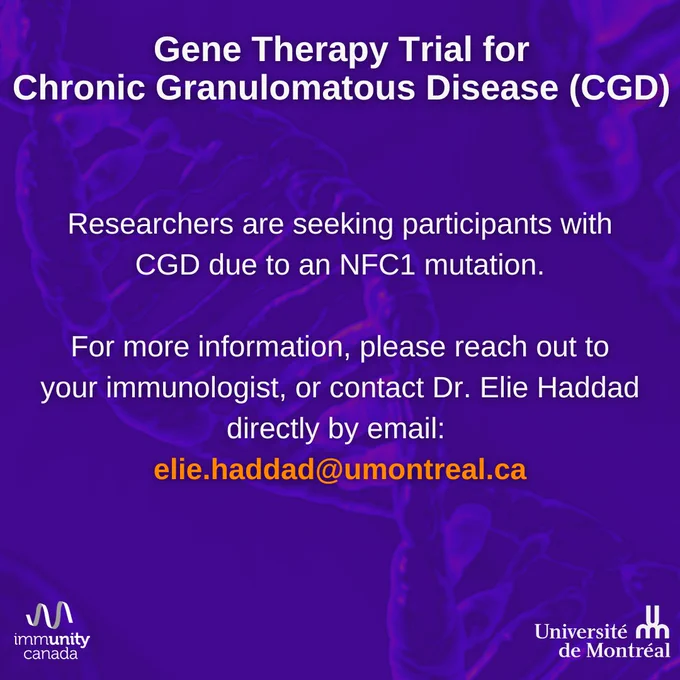 Gene Therapy Trial for
Chronic Granulomatous Disease (CGD)

Researchers are seeking participants with CGD due to an NFC1 mutation.

For more information, please reach out to your immunologist, or contact Dr. Elie Haddad directly by email:
elie.haddad@umontreal.ca

immunity
canada

Université
de Montréal